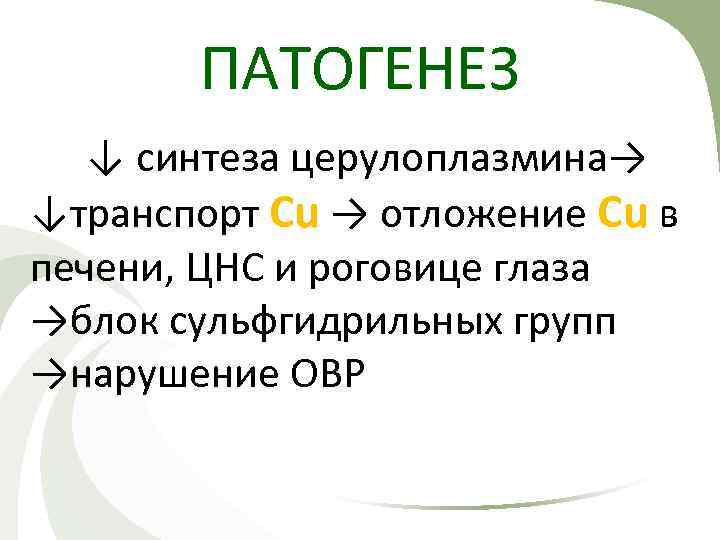 ПАТОГЕНЕЗ

↓ синтеза церулоплазмина→ ↓транспорт Cu → отложение Cu в печени, ЦНС и роговице глаза →блок сульфгидрильных групп →нарушение ОВР